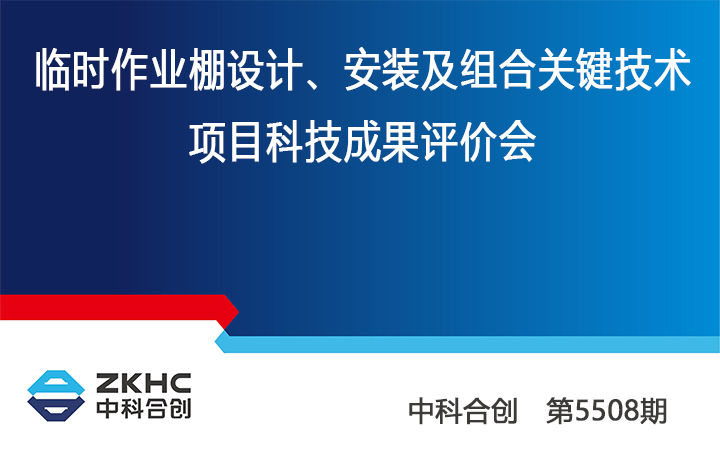 临时作业棚设计、安装及组合关键技术
项目科技成果评价会

ZKHC
中科合创

中科合创　第5508期